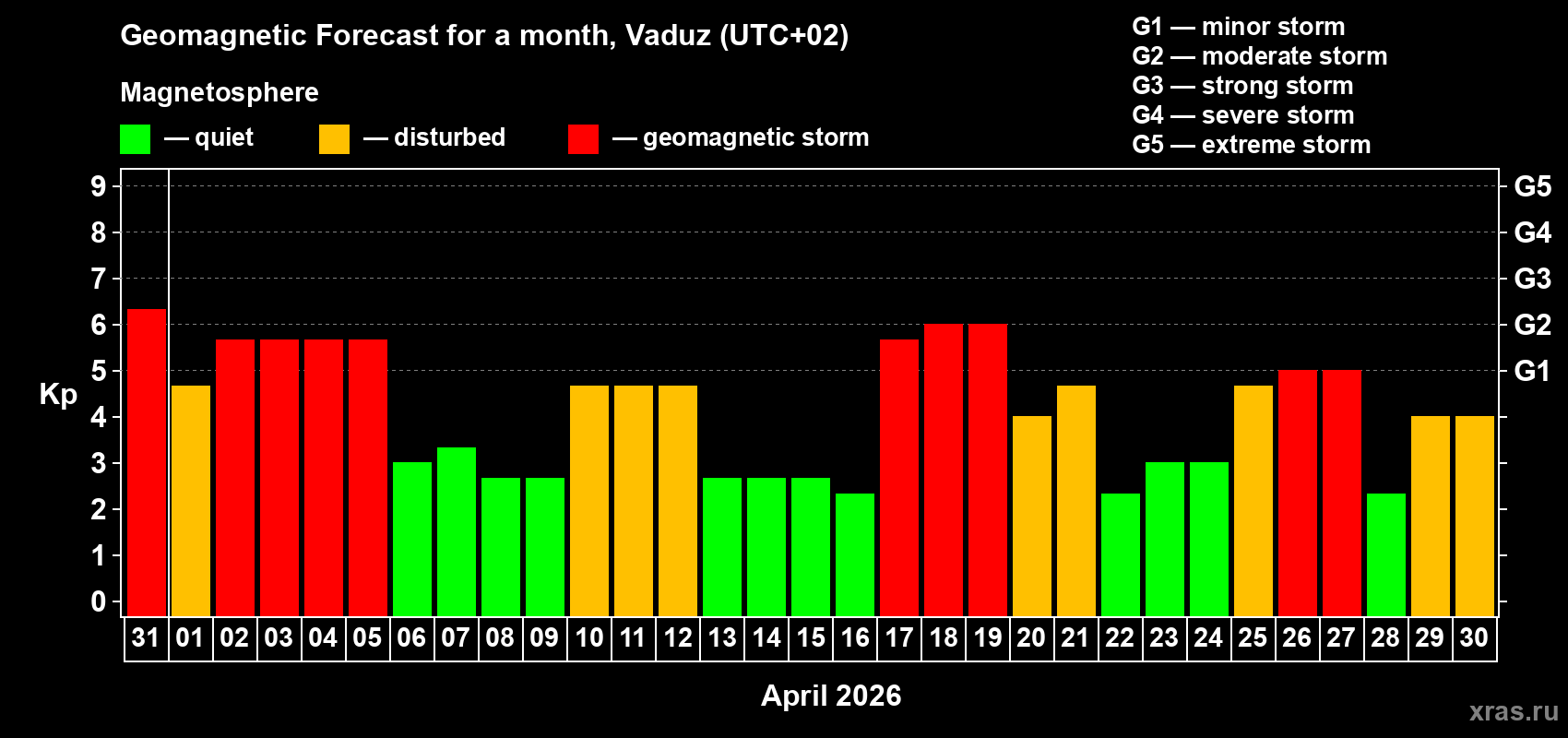 Geomagnetic Forecast for a month, Vaduz (UTC+02)

Magnetosphere

— quiet — disturbed — geomagnetic storm

G1 — minor storm
G2 — moderate storm
G3 — strong storm
G4 — severe storm
G5 — extreme storm

Kp

9 8 7 6 5 4 3 2 1 0

G5 G4 G3 G2 G1

31 01 02 03 04 05 06 07 08 09 10 11 12 13 14 15 16 17 18 19 20 21 22 23 24 25 26 27 28 29 30

April 2026

xras.ru